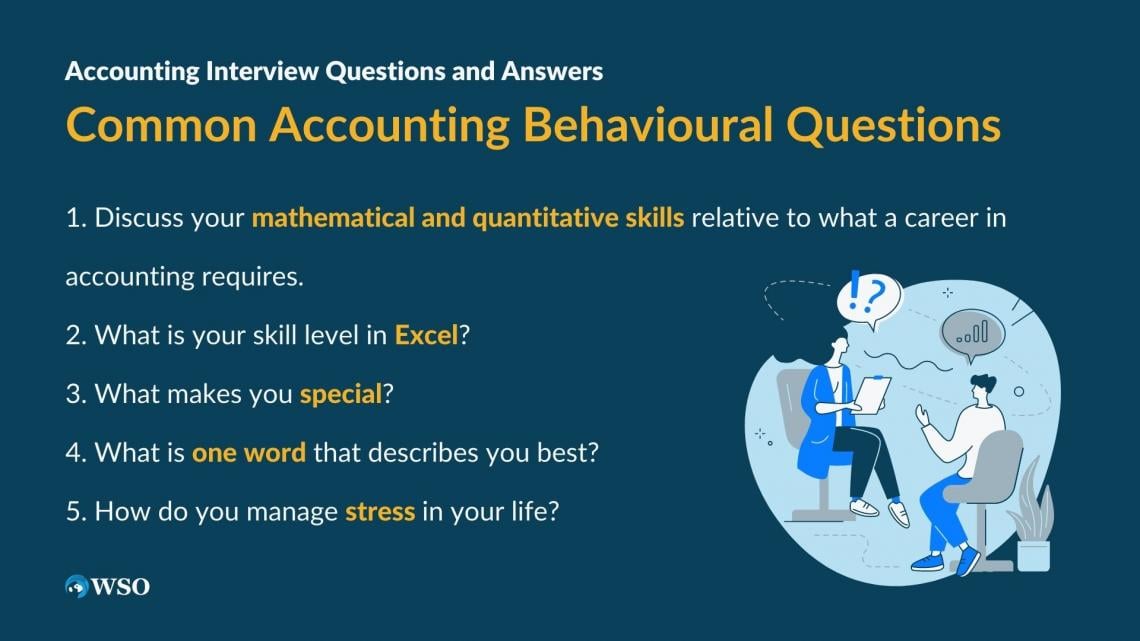 Accounting Interview Questions and Answers
Common Accounting Behavioural Questions

1. Discuss your mathematical and quantitative skills relative to what a career in accounting requires.

2. What is your skill level in Excel?

3. What makes you special?

4. What is one word that describes you best?

5. How do you manage stress in your life?

!?

WSO